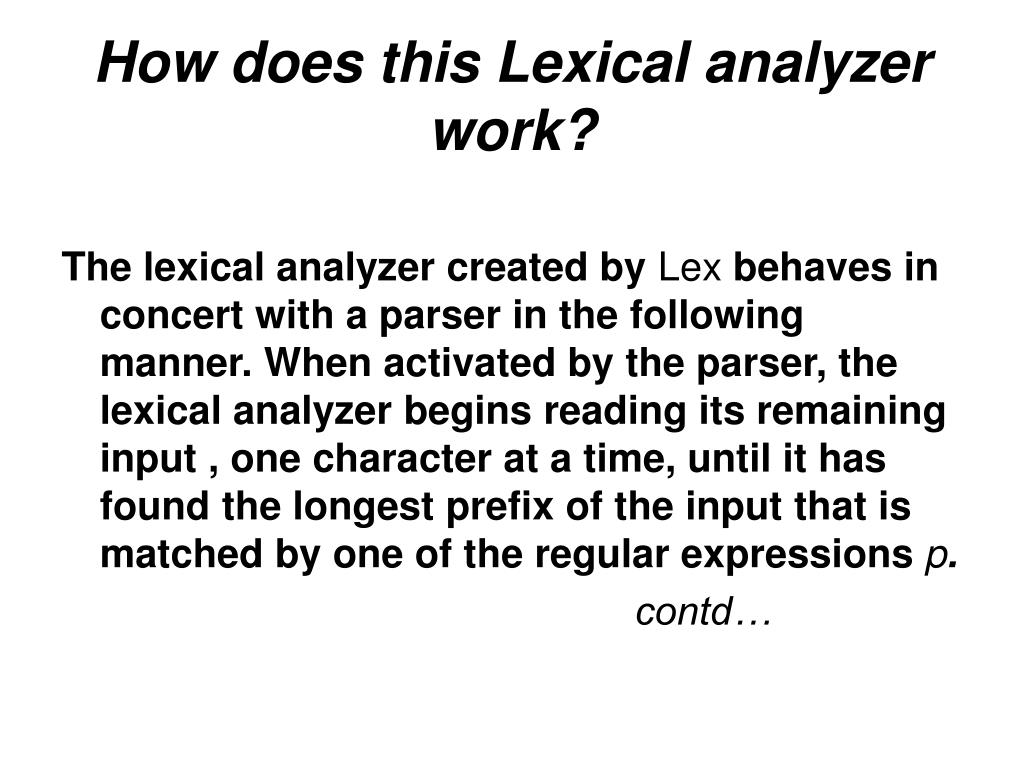 How does this Lexical analyzer work?

The lexical analyzer created by Lex behaves in concert with a parser in the following manner. When activated by the parser, the lexical analyzer begins reading its remaining input , one character at a time, until it has found the longest prefix of the input that is matched by one of the regular expressions p.

contd…